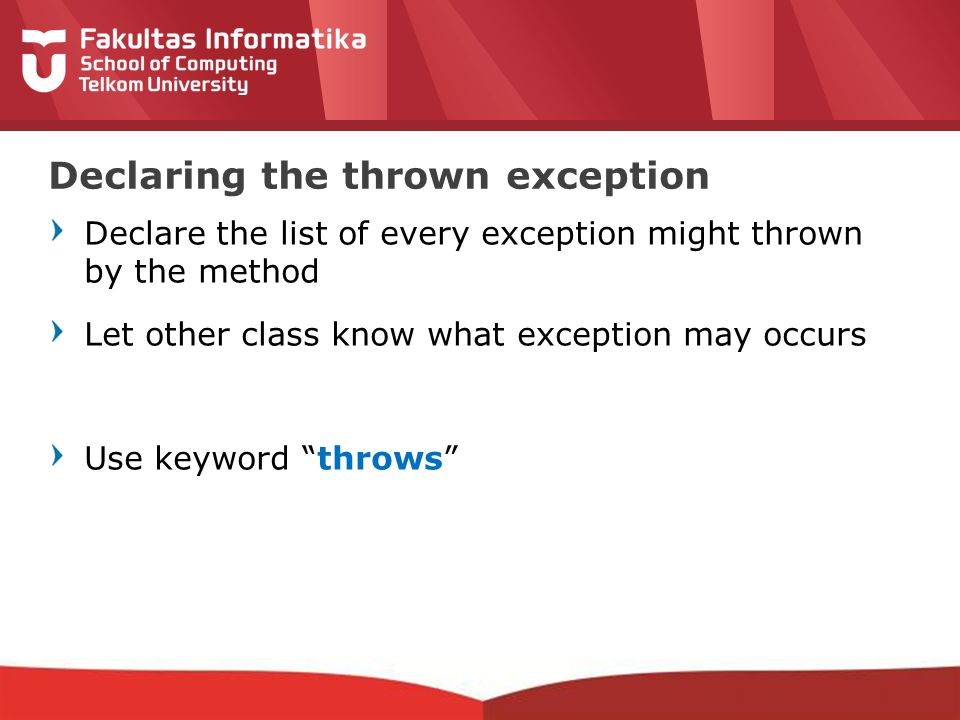 Fakultas Informatika
School of Computing
Telkom University

Declaring the thrown exception

Declare the list of every exception might thrown by the method

Let other class know what exception may occurs

Use keyword “throws”